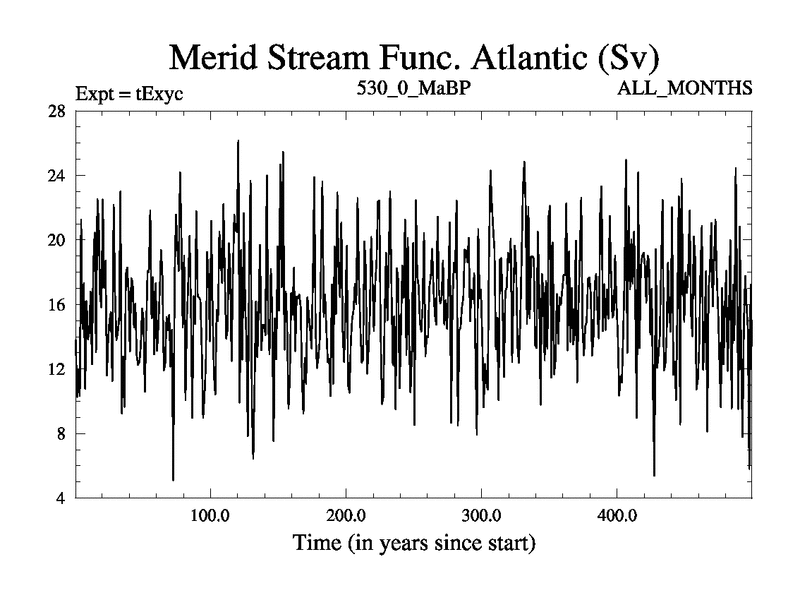 Merid Stream Func. Atlantic (Sv)

Expt = tExyc

530_0_MaBP

ALL_MONTHS

28
24
20
16
12
8
4

100.0
200.0
300.0
400.0

Time (in years since start)